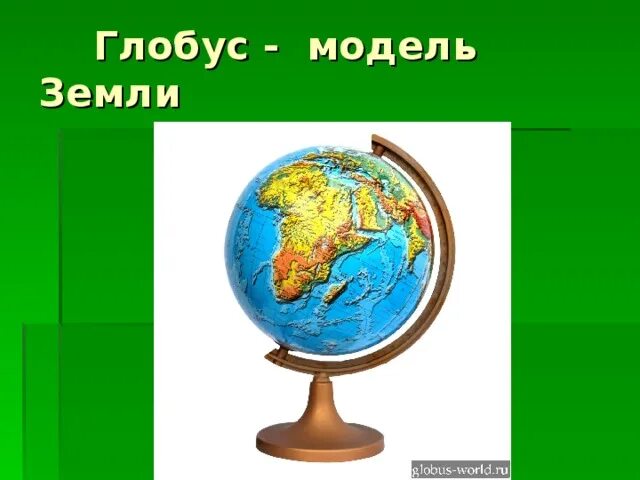 Глобус - модель Земли

globus-world.ru